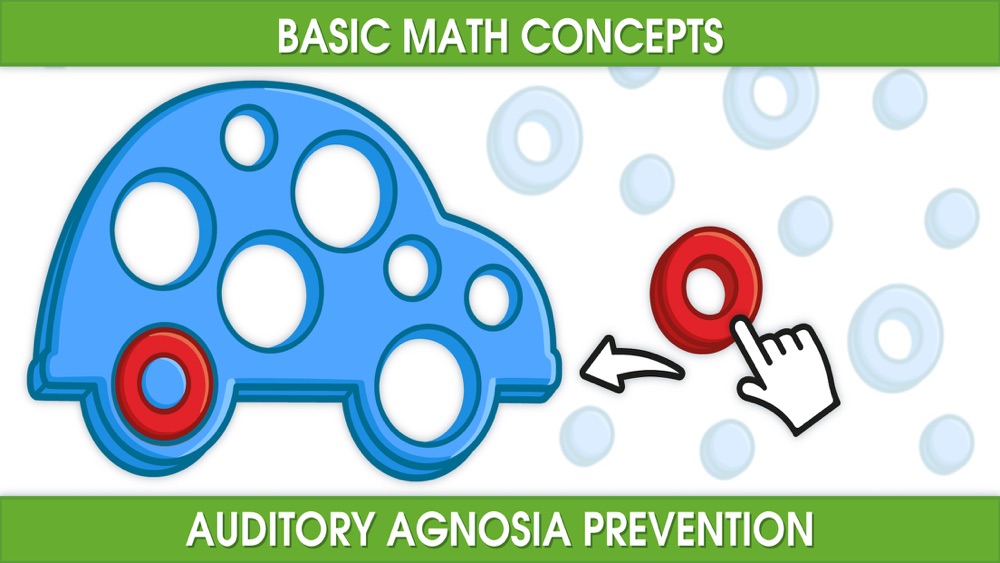 BASIC MATH CONCEPTS

AUDITORY AGNOSIA PREVENTION